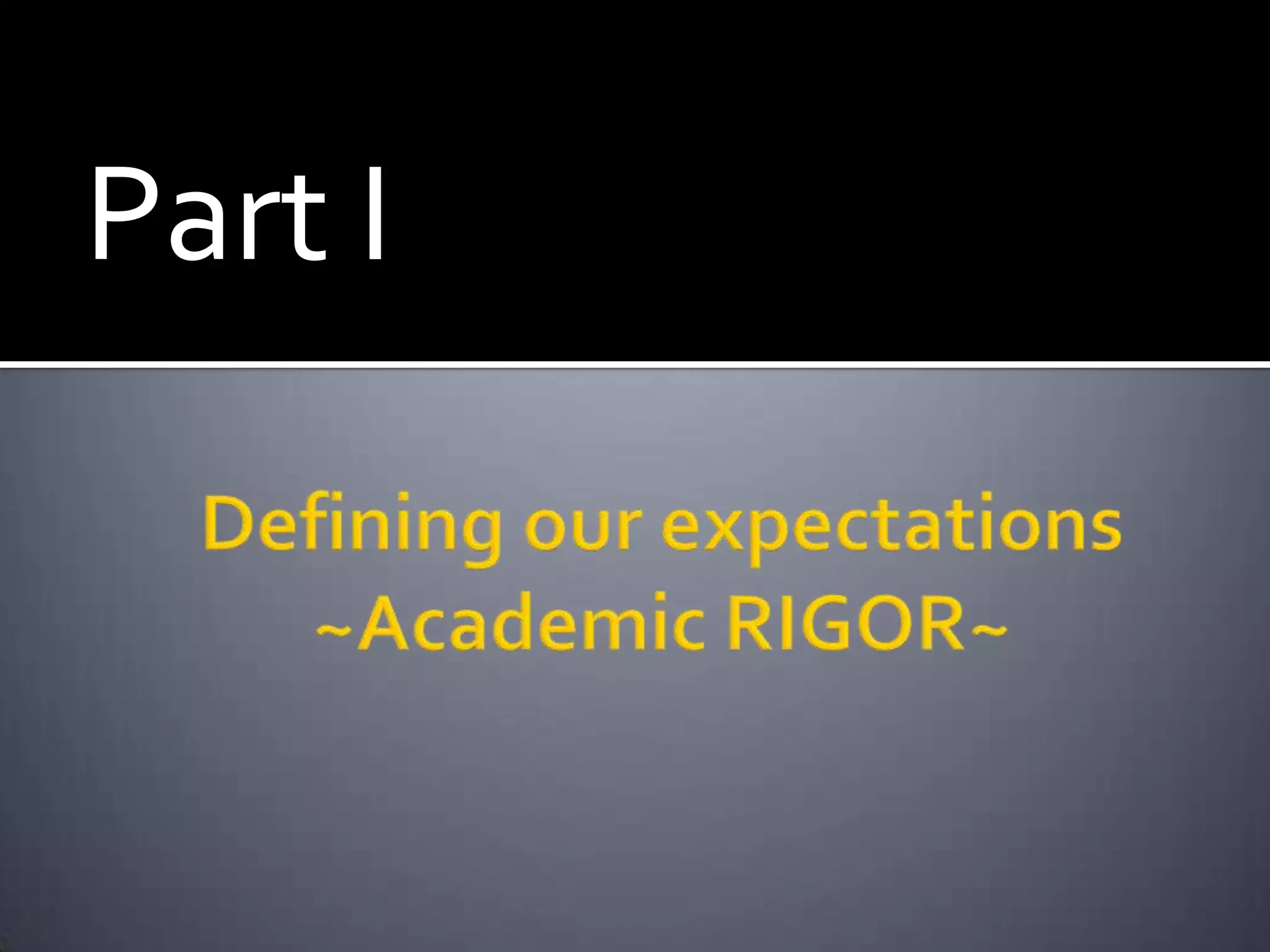 Part I

Defining our expectations
~Academic RIGOR~